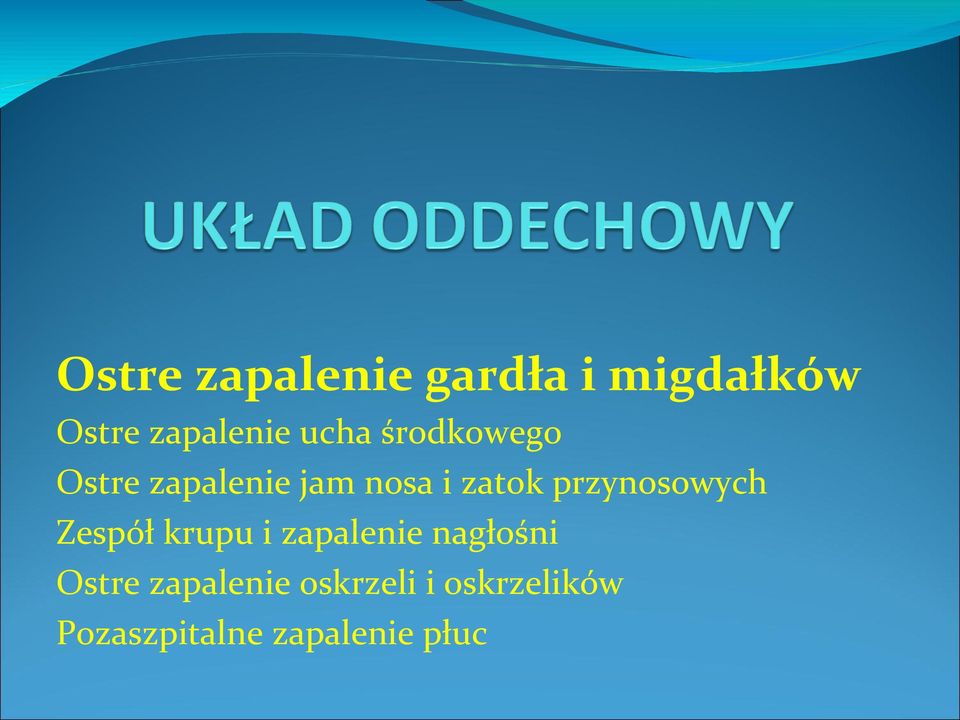 UKŁAD ODDECHOWY

Ostre zapalenie gardła i migdałków
Ostre zapalenie ucha środkowego
Ostre zapalenie jam nosa i zatok przynosowych
Zespół krupu i zapalenie nagłośni
Ostre zapalenie oskrzeli i oskrzelików
Pozaszpitalne zapalenie płuc